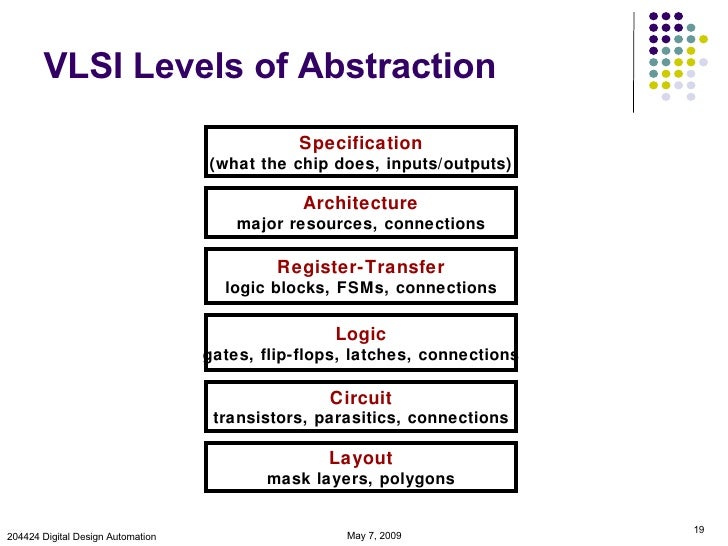 VLSI Levels of Abstraction

Specification
(what the chip does, inputs/outputs)

Architecture
major resources, connections

Register-Transfer
logic blocks, FSMs, connections

Logic
gates, flip-flops, latches, connections

Circuit
transistors, parasitics, connections

Layout
mask layers, polygons

204424 Digital Design Automation

May 7, 2009

19